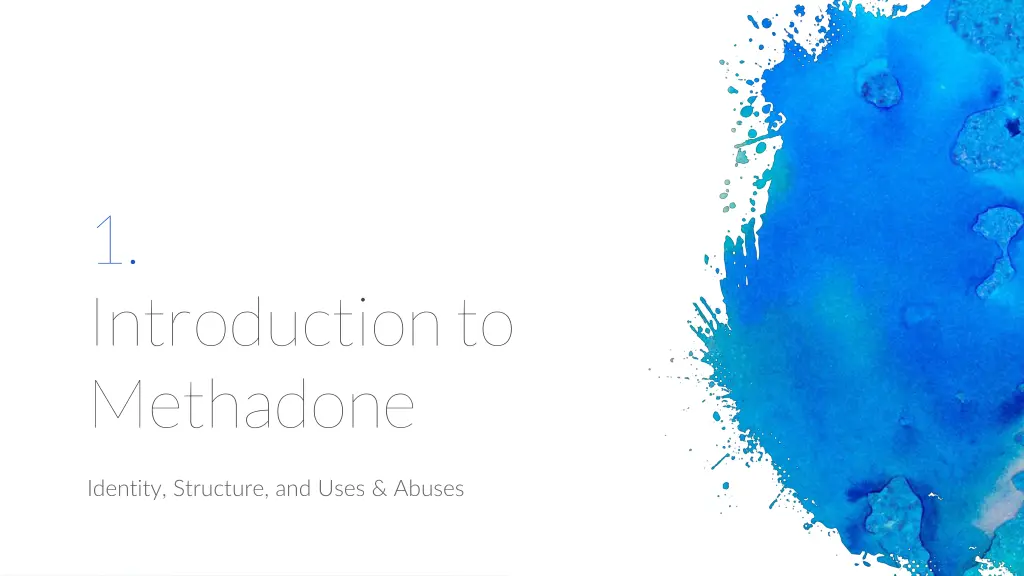 1.

Introduction to Methadone

Identity, Structure, and Uses & Abuses